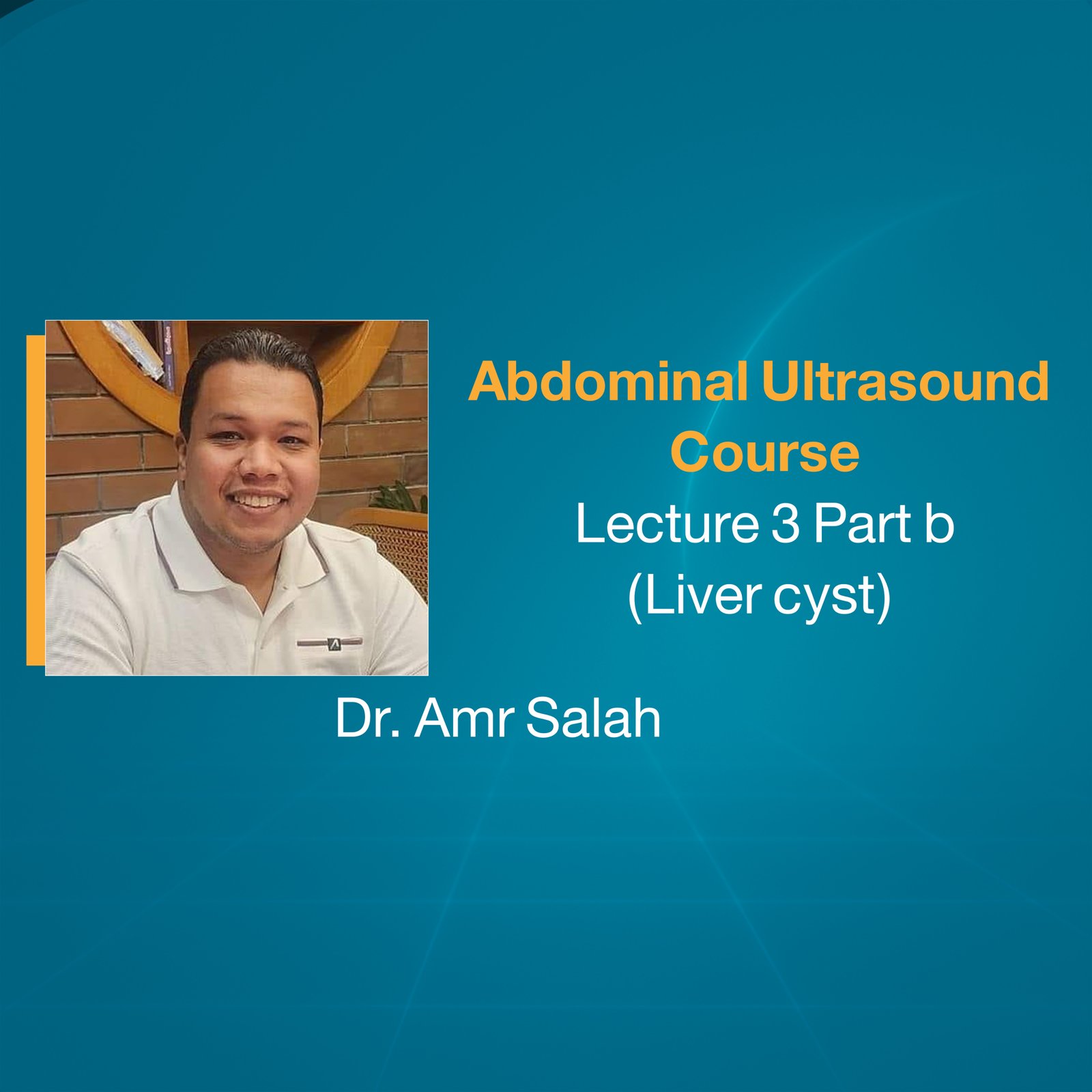 Abdominal Ultrasound Course
Lecture 3 Part b
(Liver cyst)

Dr. Amr Salah